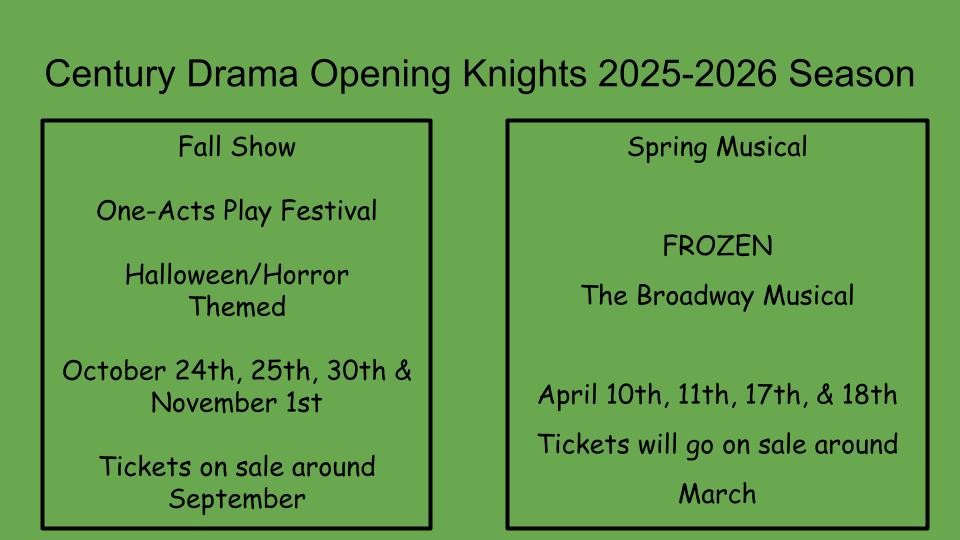 Century Drama Opening Knights 2025-2026 Season

Fall Show

One-Acts Play Festival

Halloween/Horror Themed

October 24th, 25th, 30th & November 1st

Tickets on sale around September

Spring Musical

FROZEN

The Broadway Musical

April 10th, 11th, 17th, & 18th

Tickets will go on sale around

March